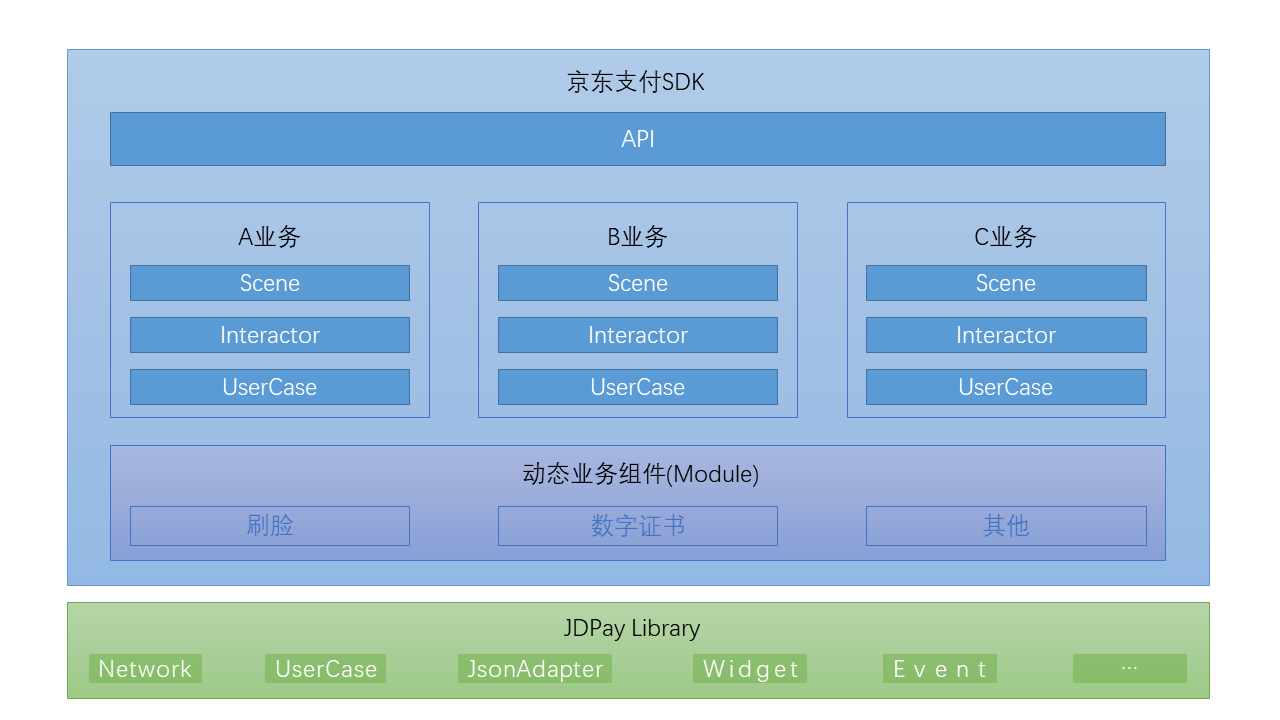 京东支付SDK

API

A业务

Scene

Interactor

UserCase

B业务

Scene

Interactor

UserCase

C业务

Scene

Interactor

UserCase

动态业务组件(Module)

刷脸

数字证书

其他

JDPay Library

Network

UserCase

JsonAdapter

Widget

Event

...